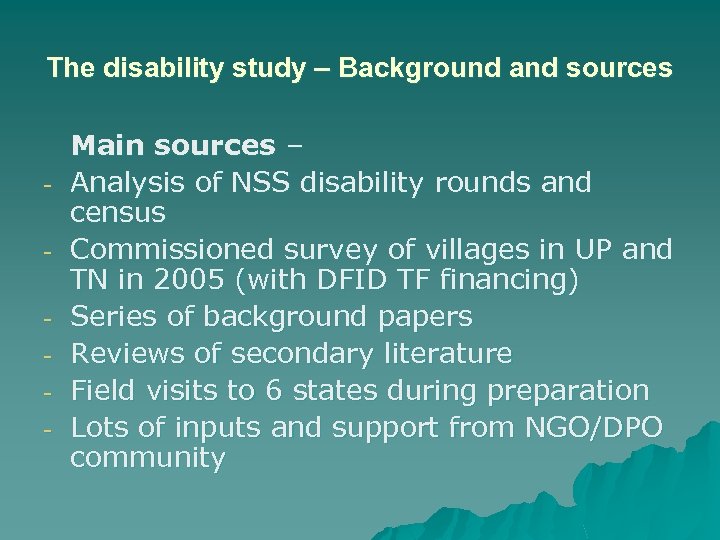 The disability study – Background and sources

Main sources –

- Analysis of NSS disability rounds and census
- Commissioned survey of villages in UP and TN in 2005 (with DFID TF financing)
- Series of background papers
- Reviews of secondary literature
- Field visits to 6 states during preparation
- Lots of inputs and support from NGO/DPO community